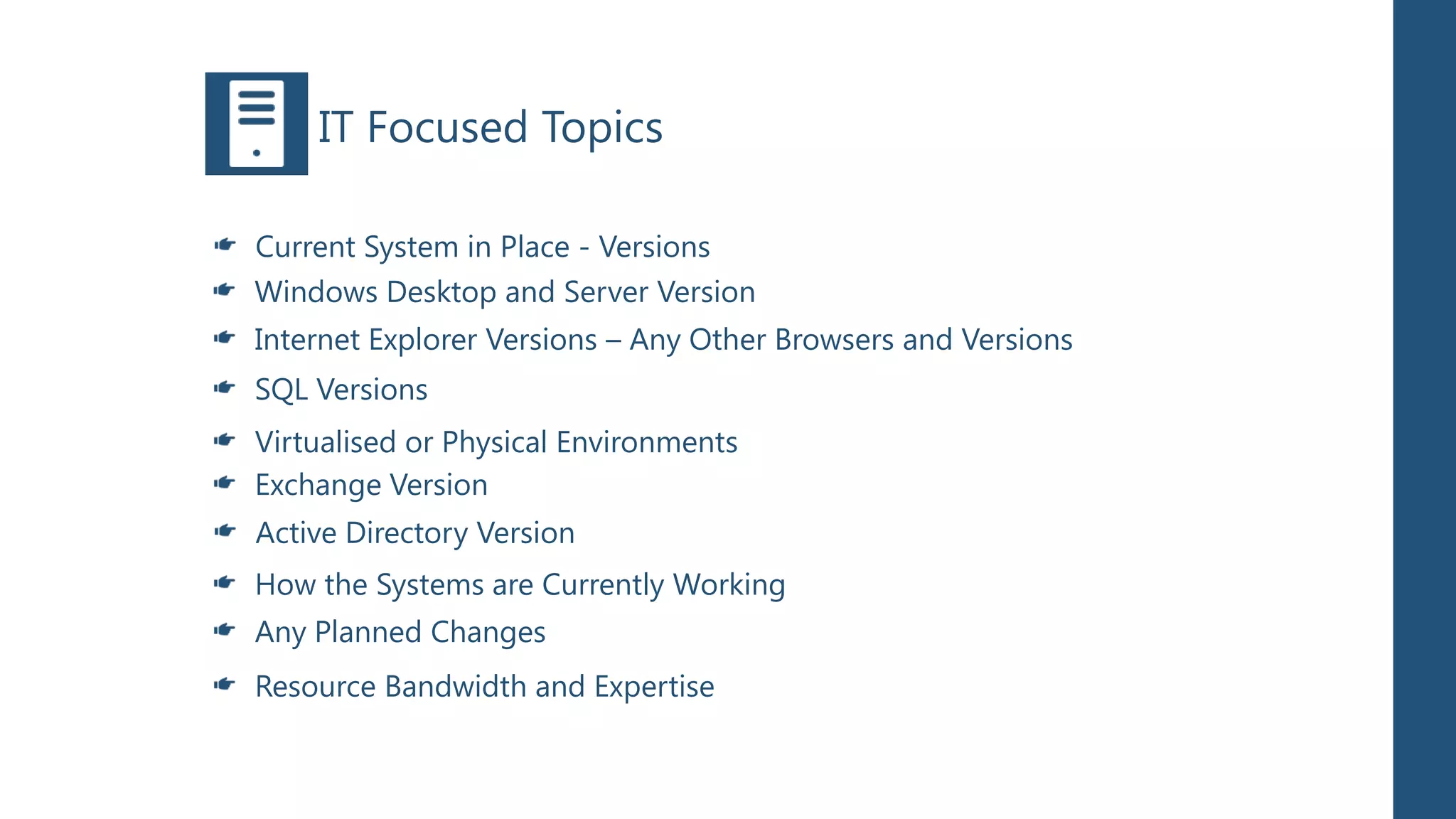 IT Focused Topics

- Current System in Place - Versions
- Windows Desktop and Server Version
- Internet Explorer Versions – Any Other Browsers and Versions
- SQL Versions
- Virtualised or Physical Environments
- Exchange Version
- Active Directory Version
- How the Systems are Currently Working
- Any Planned Changes
- Resource Bandwidth and Expertise